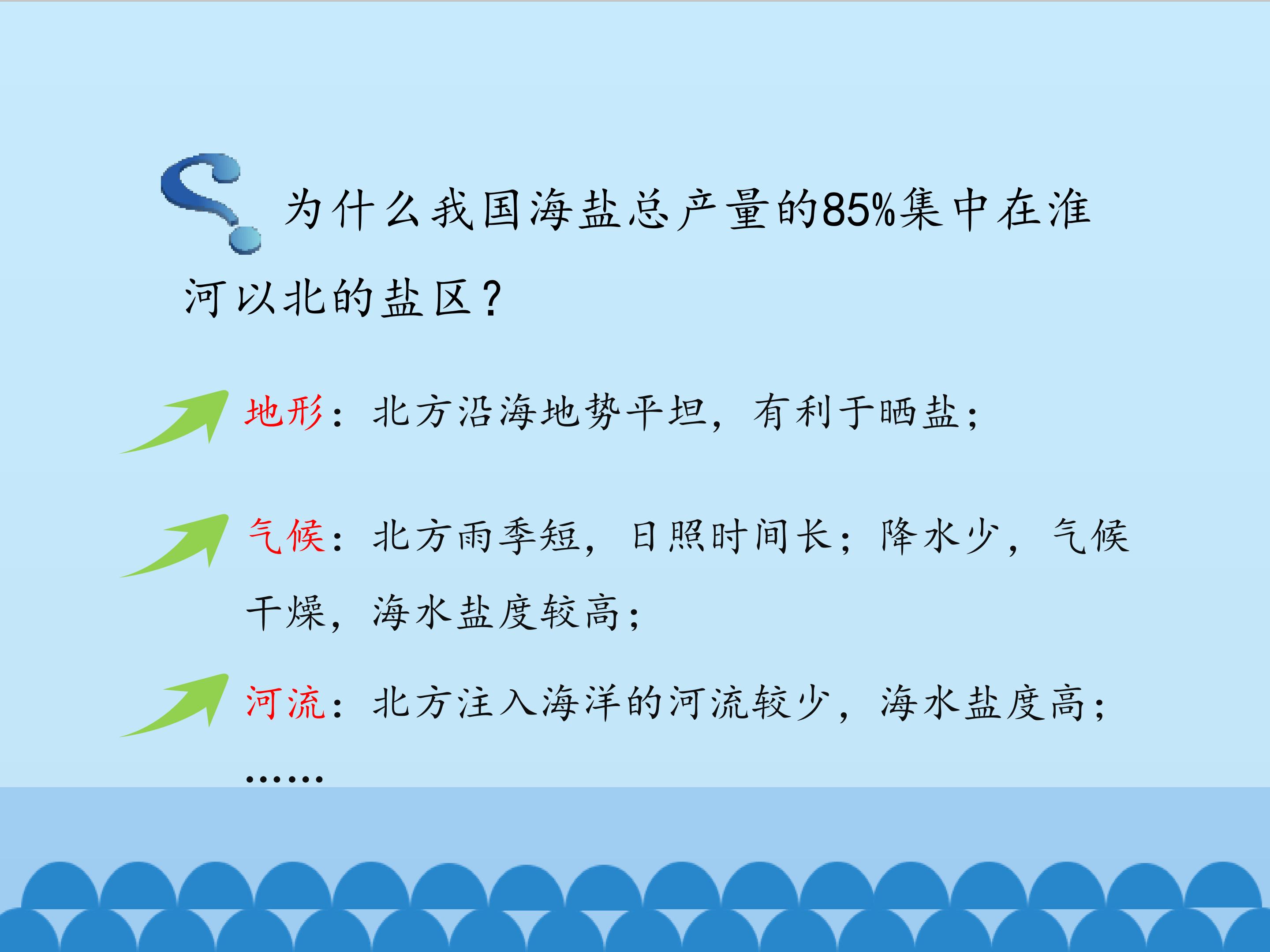 为什么我国海盐总产量的85%集中在淮河以北的盐区？

地形：北方沿海地势平坦，有利于晒盐；

气候：北方雨季短，日照时间长；降水少，气候干燥，海水盐度较高；

河流：北方注入海洋的河流较少，海水盐度高；

……